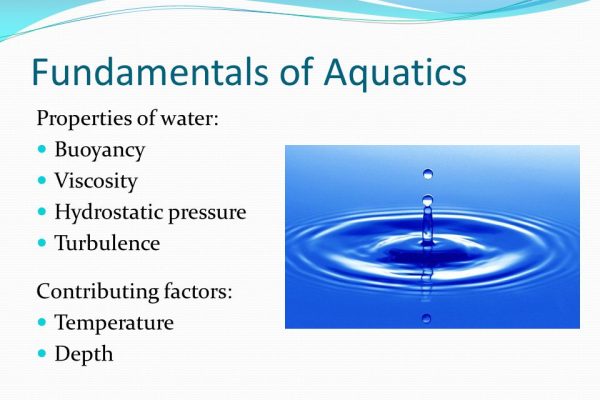 Fundamentals of Aquatics

Properties of water:
- Buoyancy
- Viscosity
- Hydrostatic pressure
- Turbulence

Contributing factors:
- Temperature
- Depth